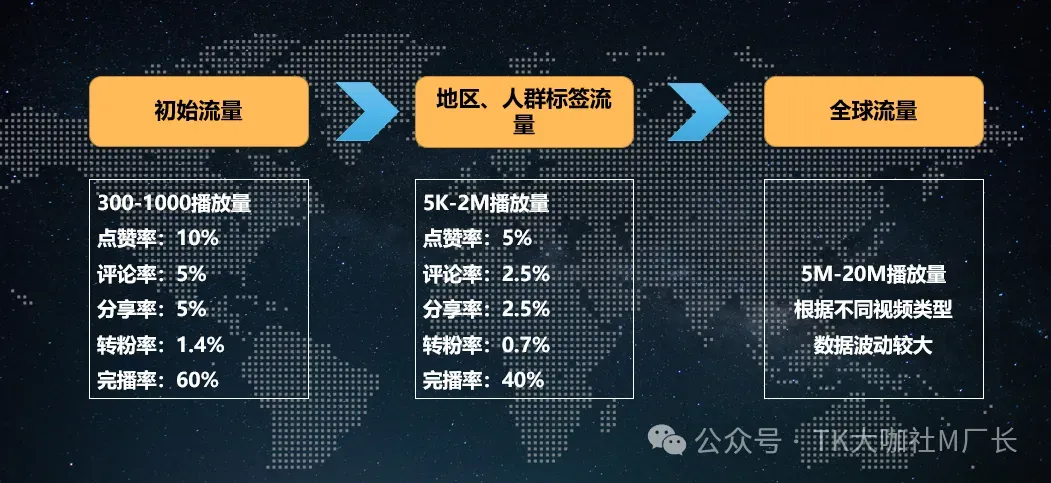 初始流量

地区、人群标签流量

全球流量

300-1000播放量
点赞率：10%
评论率：5%
分享率：5%
转粉率：1.4%
完播率：60%

5K-2M播放量
点赞率：5%
评论率：2.5%
分享率：2.5%
转粉率：0.7%
完播率：40%

5M-20M播放量
根据不同视频类型
数据波动较大

公众号 · TK大咖社M厂长